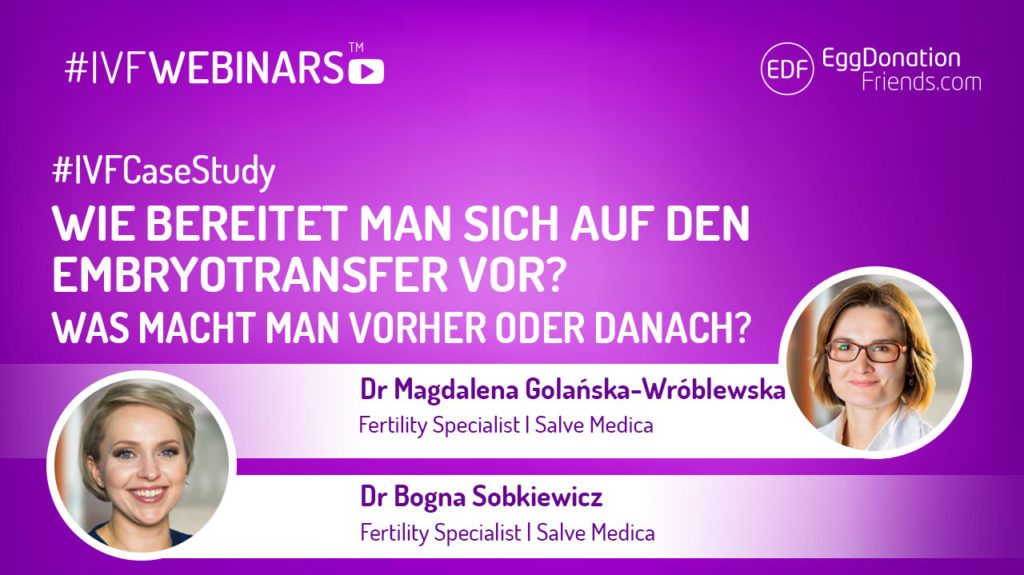 #IVFWEBINARS™

EDF EggDonation Friends.com

#IVFCaseStudy

WIE BEREITET MAN SICH AUF DEN EMBRYOTRANSFER VOR?

WAS MACHT MAN VORHER ODER DANACH?

Dr Magdalena Golańska-Wróblewska
Fertility Specialist | Salve Medica

Dr Bogna Sobkiewicz
Fertility Specialist | Salve Medica